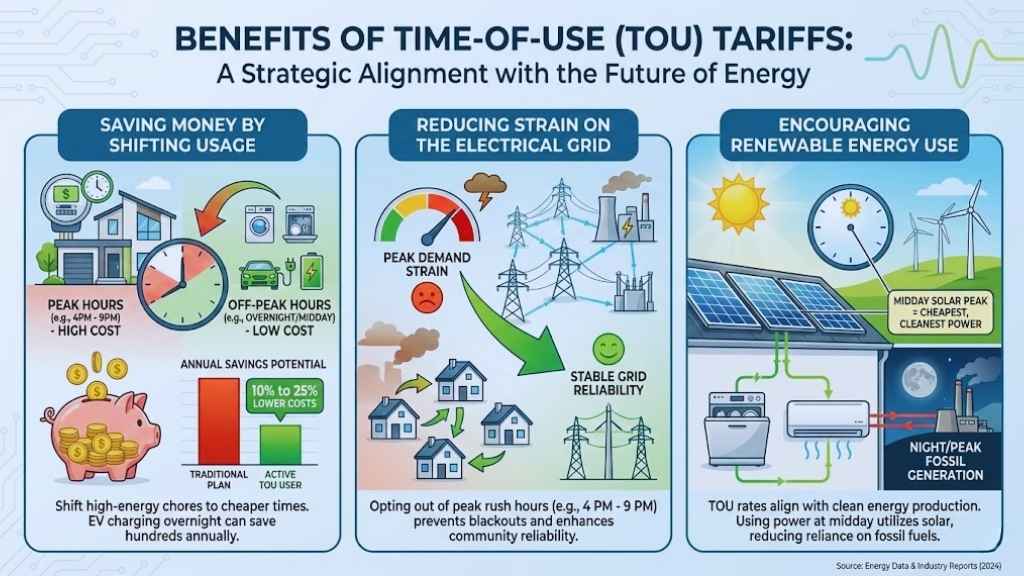 BENEFITS OF TIME-OF-USE (TOU) TARIFFS:
A Strategic Alignment with the Future of Energy

SAVING MONEY BY SHIFTING USAGE

PEAK HOURS (e.g., 4PM - 9PM) - HIGH COST

OFF-PEAK HOURS (e.g., OVERNIGHT/MIDDAY) - LOW COST

ANNUAL SAVINGS POTENTIAL

10% to 25% LOWER COSTS

TRADITIONAL PLAN

ACTIVE TOU USER

Shift high-energy chores to cheaper times. EV charging overnight can save hundreds annually.

REDUCING STRAIN ON THE ELECTRICAL GRID

PEAK DEMAND STRAIN

STABLE GRID RELIABILITY

Opting out of peak rush hours (e.g., 4 PM - 9 PM) prevents blackouts and enhances community reliability.

ENCOURAGING RENEWABLE ENERGY USE

MIDDAY SOLAR PEAK = CHEAPEST, CLEANEST POWER

NIGHT/PEAK FOSSIL GENERATION

TOU rates align with clean energy production. Using power at midday utilizes solar, reducing reliance on fossil fuels.

Source: Energy Data & Industry Reports (2024)